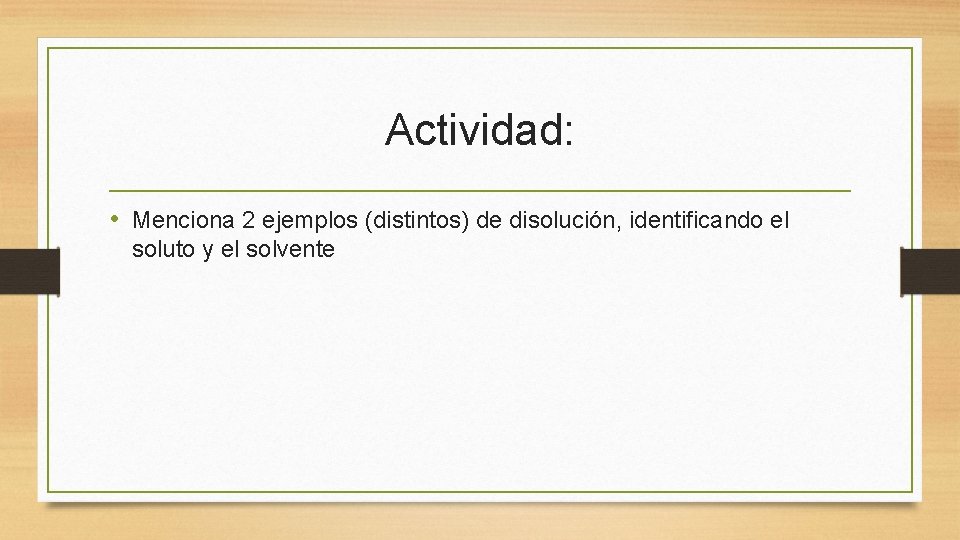 Actividad:

• Menciona 2 ejemplos (distintos) de disolución, identificando el soluto y el solvente